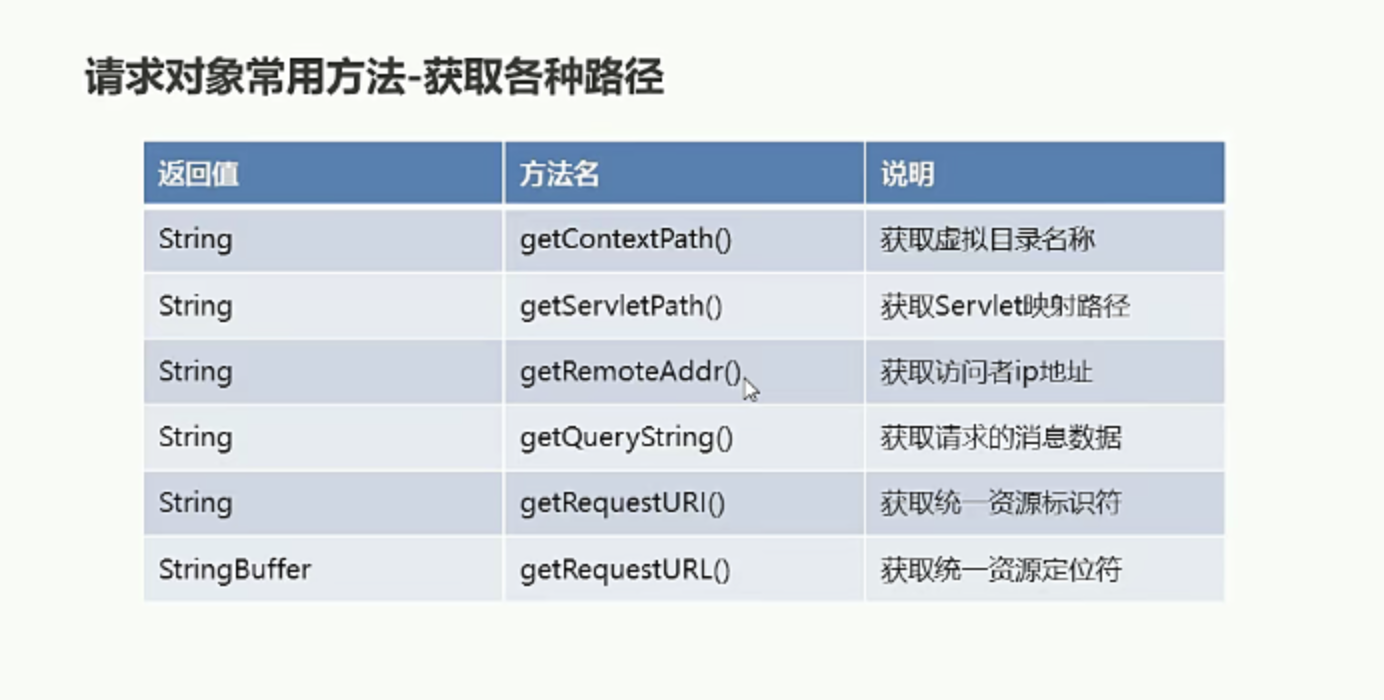 请求对象常用方法-获取各种路径

| 返回值 | 方法名 | 说明 |
|---|---|---|
| String | getContextPath() | 获取虚拟目录名称 |
| String | getServletPath() | 获取Servlet映射路径 |
| String | getRemoteAddr() | 获取访问者ip地址 |
| String | getQueryString() | 获取请求的消息数据 |
| String | getRequestURI() | 获取统一资源标识符 |
| StringBuffer | getRequestURL() | 获取统一资源定位符 |